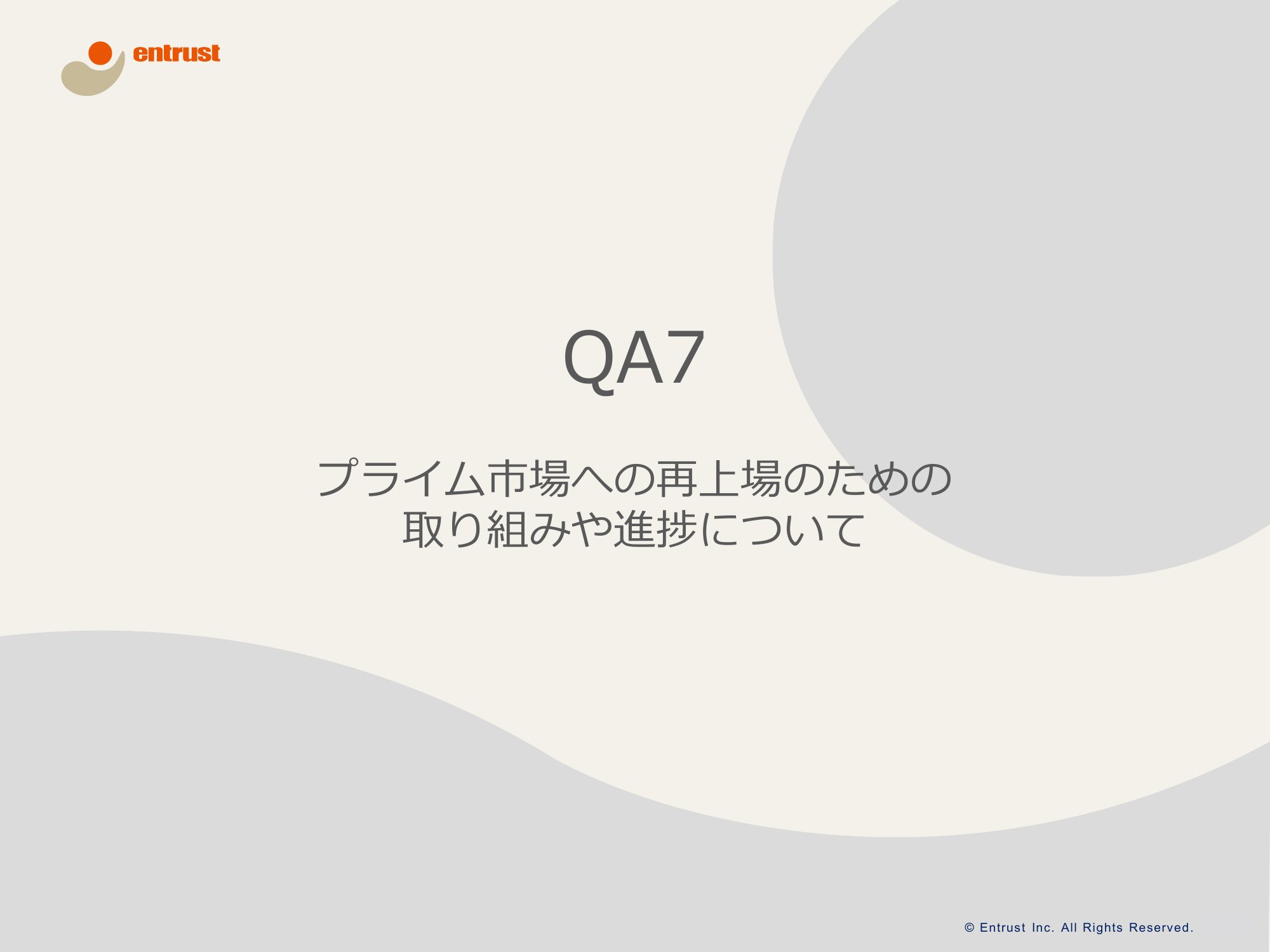 entrust

QA7

プライム市場への再上場のための
取り組みや進捗について

© Entrust Inc. All Rights Reserved.